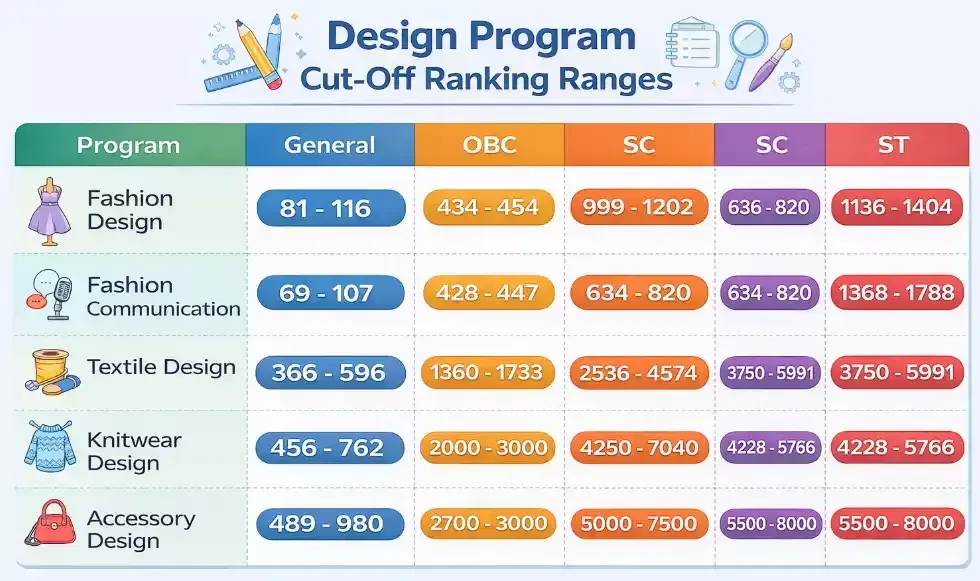 Design Program
Cut-Off Ranking Ranges

| Program | General | OBC | SC | SC | ST |
|---|---|---|---|---|---|
| Fashion Design | 81 - 116 | 434 - 454 | 999 - 1202 | 636 - 820 | 1136 - 1404 |
| Fashion Communication | 69 - 107 | 428 - 447 | 634 - 820 | 634 - 820 | 1368 - 1788 |
| Textile Design | 366 - 596 | 1360 - 1733 | 2536 - 4574 | 3750 - 5991 | 3750 - 5991 |
| Knitwear Design | 456 - 762 | 2000 - 3000 | 4250 - 7040 | 4228 - 5766 | 4228 - 5766 |
| Accessory Design | 489 - 980 | 2700 - 3000 | 5000 - 7500 | 5500 - 8000 | 5500 - 8000 |